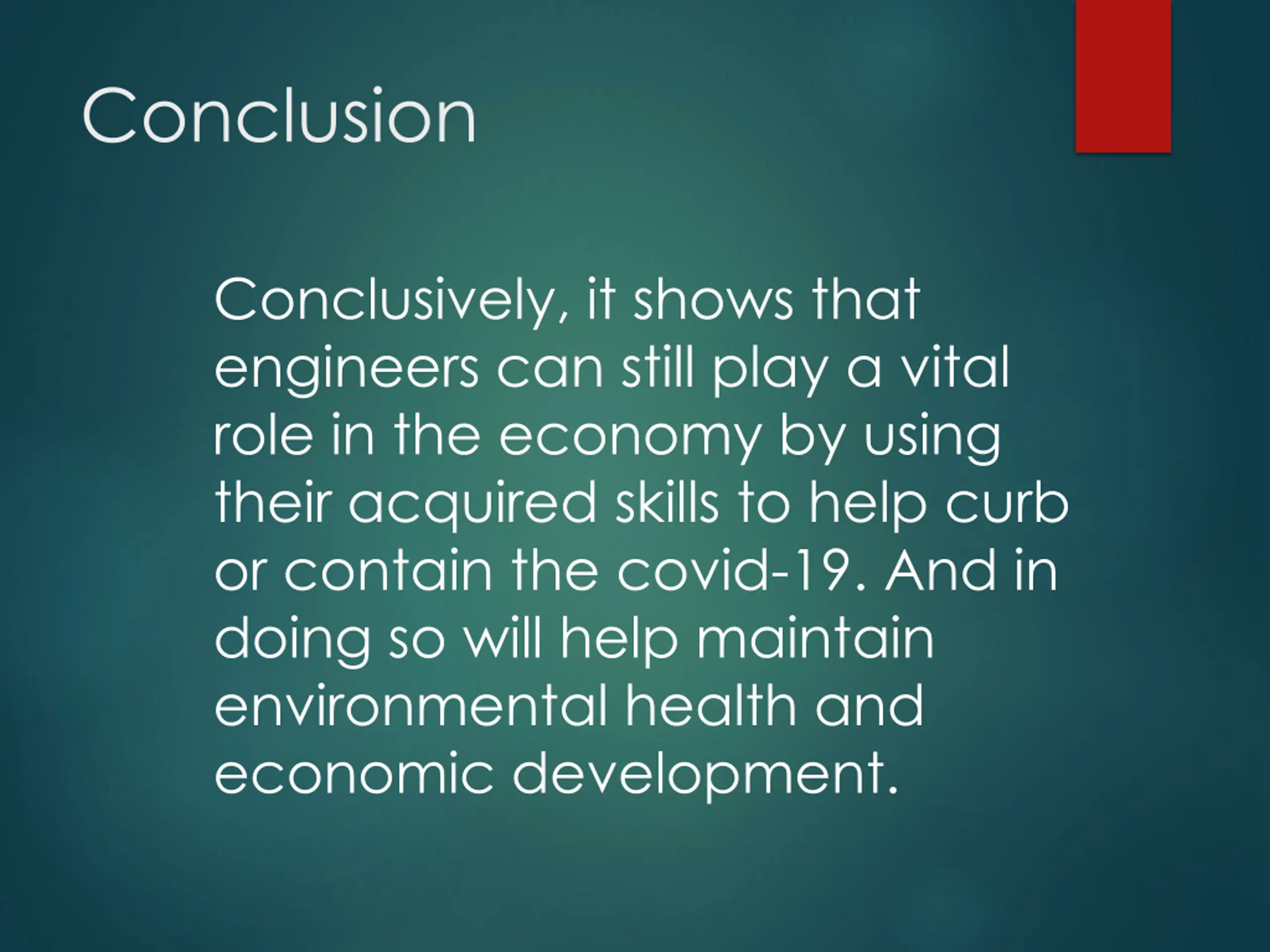 Conclusion

Conclusively, it shows that engineers can still play a vital role in the economy by using their acquired skills to help curb or contain the covid-19. And in doing so will help maintain environmental health and economic development.